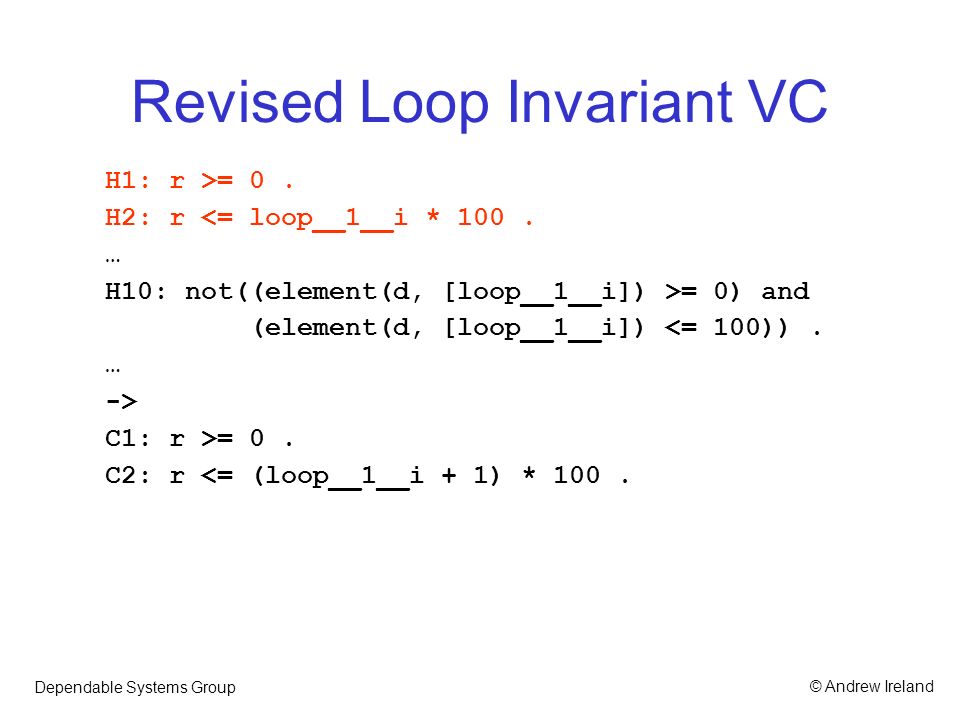 Revised Loop Invariant VC

H1: r >= 0 .
H2: r <= loop__1__i * 100 .
…
H10: not((element(d, [loop__1__i]) >= 0) and
(element(d, [loop__1__i]) <= 100)) .
…
->
C1: r >= 0 .
C2: r <= (loop__1__i + 1) * 100 .

Dependable Systems Group

© Andrew Ireland